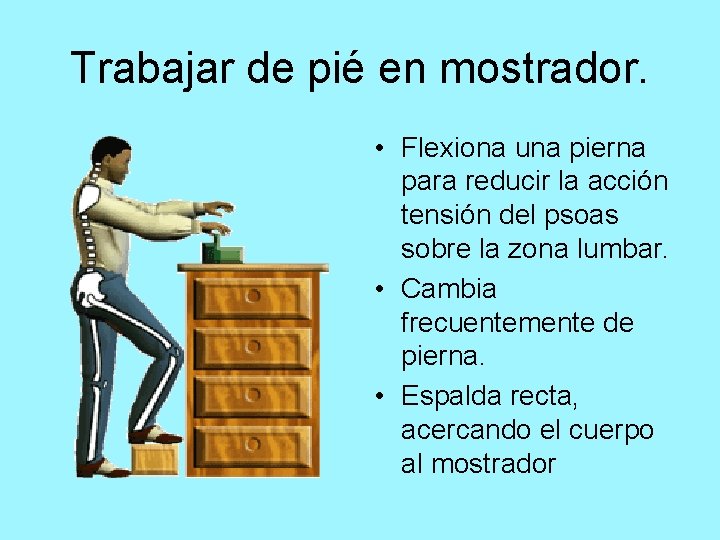 Trabajar de pié en mostrador.

• Flexiona una pierna para reducir la acción tensión del psoas sobre la zona lumbar.
• Cambia frecuentemente de pierna.
• Espalda recta, acercando el cuerpo al mostrador